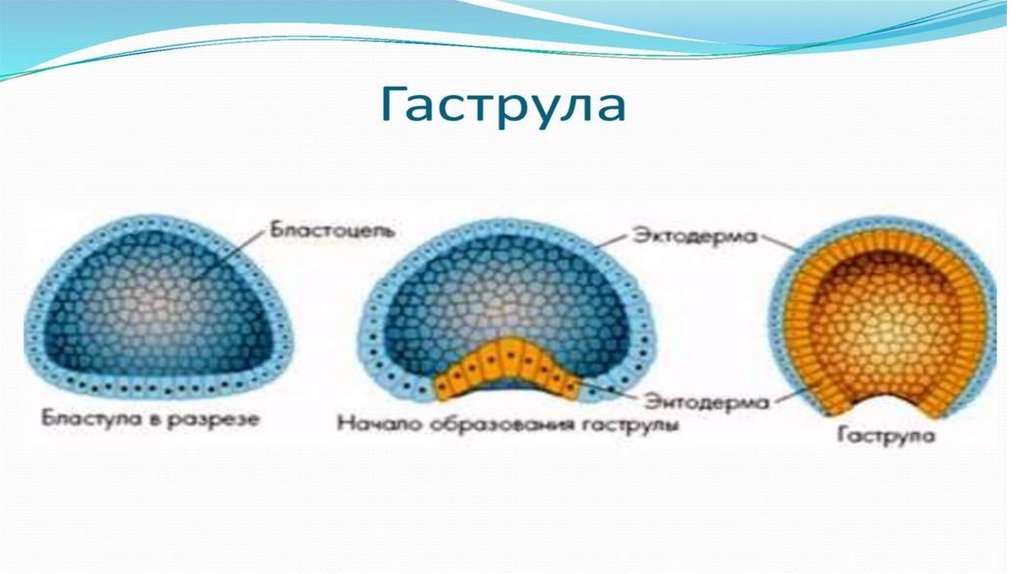 Гаструла

Бластоцель

Эктодерма

Энтодерма

Бластула в разрезе

Начало образования гаструлы

Гаструла